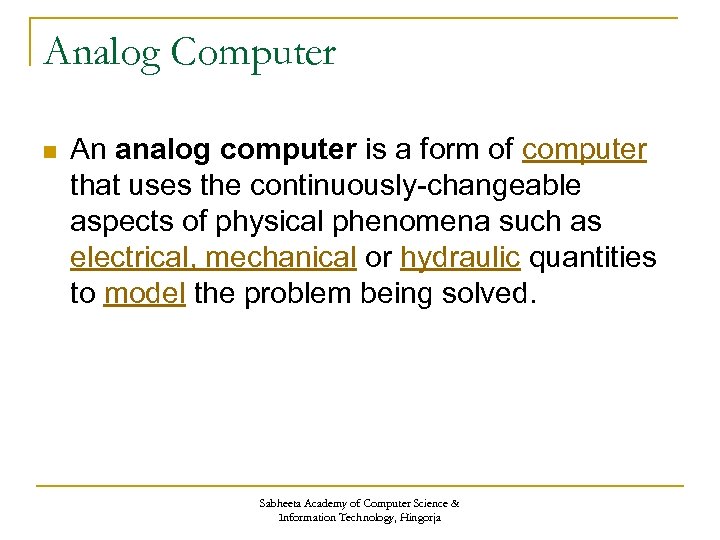 Analog Computer

An analog computer is a form of computer that uses the continuously-changeable aspects of physical phenomena such as electrical, mechanical or hydraulic quantities to model the problem being solved.

Sabheeta Academy of Computer Science & Information Technology, Hingorja